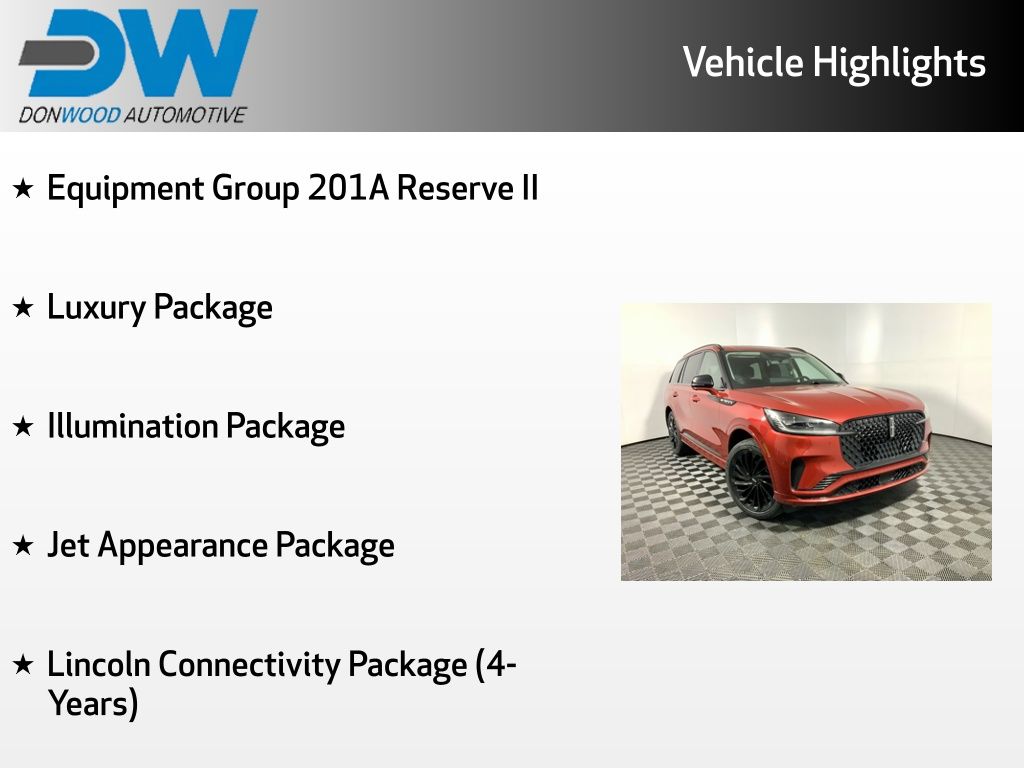 DW
DONWOOD AUTOMOTIVE

Vehicle Highlights

★ Equipment Group 201A Reserve II

★ Luxury Package

★ Illumination Package

★ Jet Appearance Package

★ Lincoln Connectivity Package (4-Years)